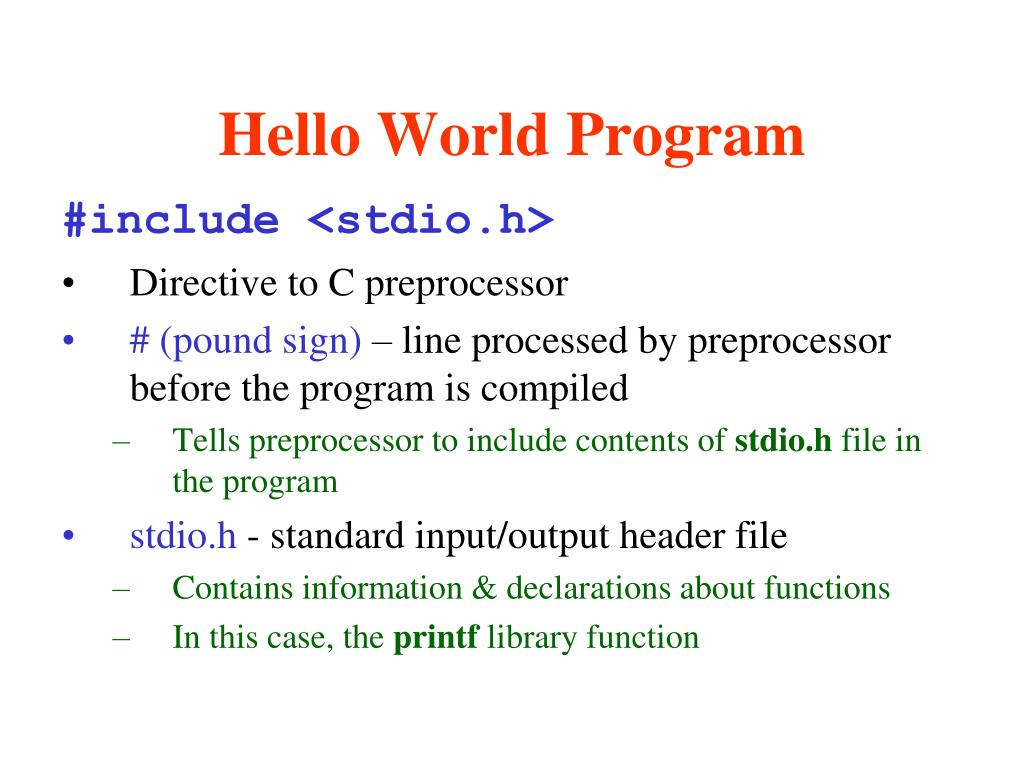 Hello World Program

#include <stdio.h>

• Directive to C preprocessor

• # (pound sign) – line processed by preprocessor before the program is compiled

– Tells preprocessor to include contents of stdio.h file in the program

• stdio.h - standard input/output header file

– Contains information & declarations about functions

– In this case, the printf library function